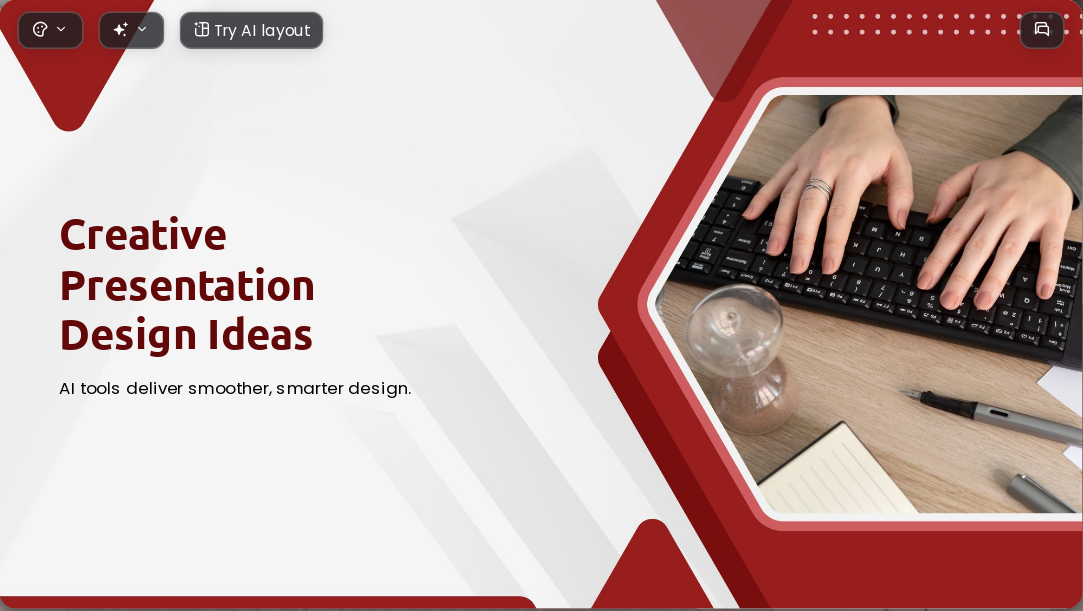 Try AI layout

Creative Presentation Design Ideas

AI tools deliver smoother, smarter design.